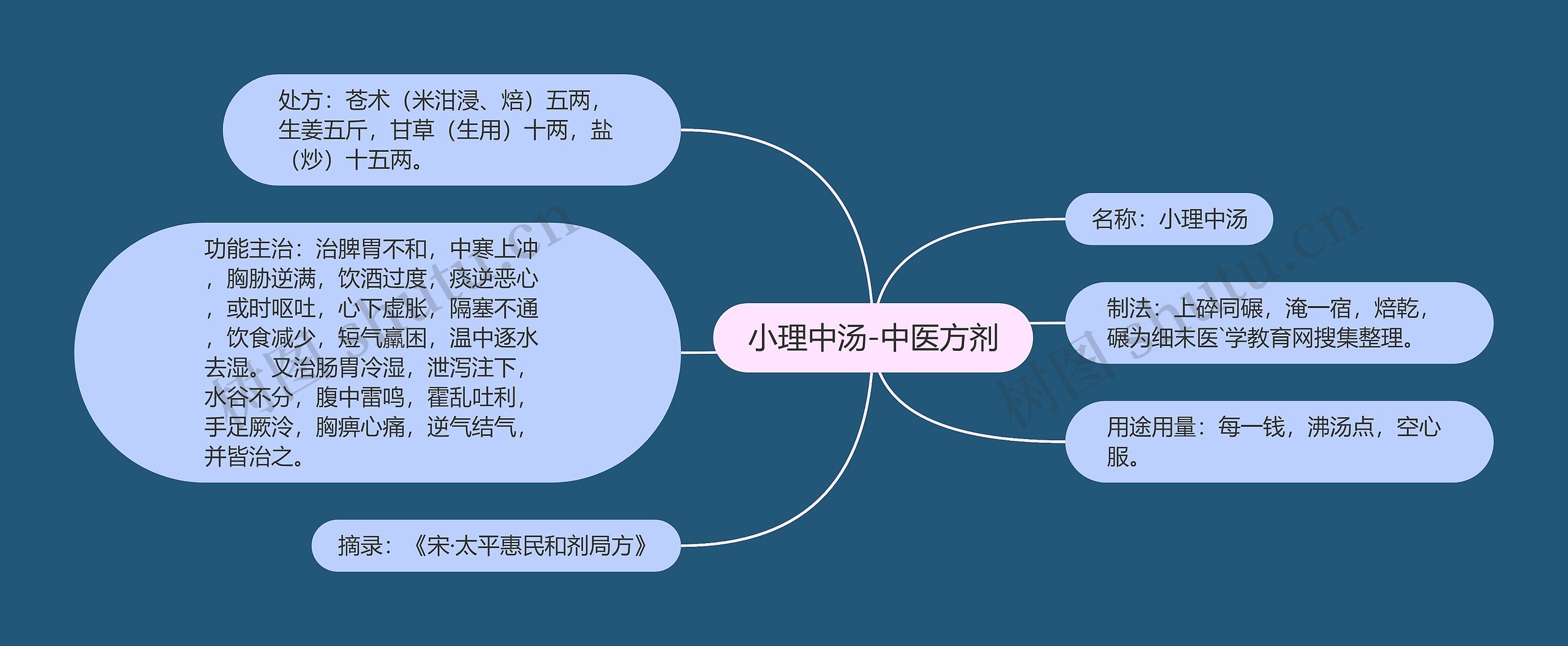 小理中汤-中医方剂

处方：苍术（米泔浸、焙）五两，生姜五斤，甘草（生用）十两，盐（炒）十五两。

功能主治：治脾胃不和，中寒上冲，胸胁逆满，饮酒过度，痰逆恶心，或时呕吐，心下虚胀，隔塞不通，饮食减少，短气羸困，温中逐水去湿。又治肠胃冷湿，泄泻注下，水谷不分，腹中雷鸣，霍乱吐利，手足厥冷，胸痹心痛，逆气结气，并皆治之。

摘录：《宋·太平惠民和剂局方》

名称：小理中汤

制法：上碎同碾，淹一宿，焙乾，碾为细末医`学教育网搜集整理。

用途用量：每一钱，沸汤点，空心服。

树图 shutu.cn

树图 shutu.cn